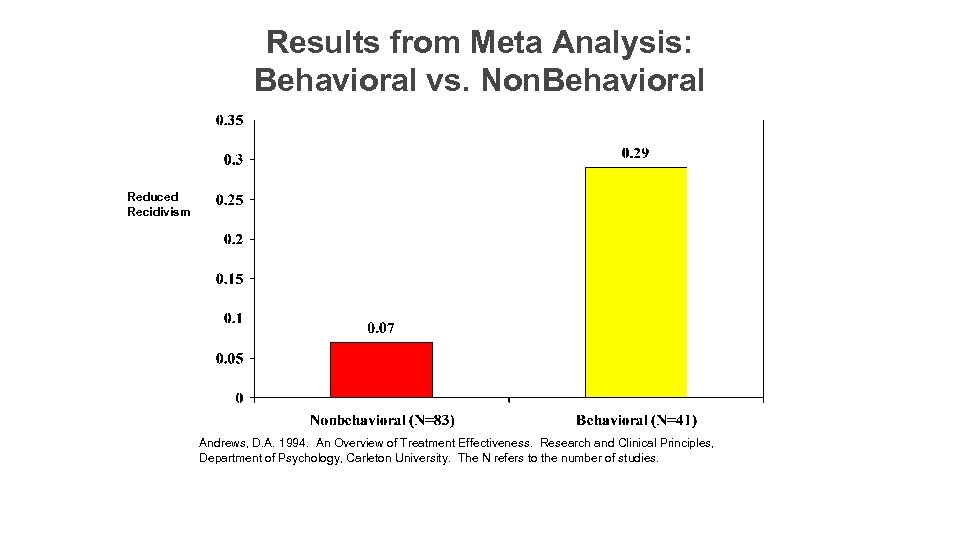 Results from Meta Analysis: Behavioral vs. NonBehavioral

Reduced Recidivism

0.35
0.3
0.25
0.2
0.15
0.1
0.05
0

0.07
0.29

Nonbehavioral (N=83)
Behavioral (N=41)

Andrews, D.A. 1994. An Overview of Treatment Effectiveness. Research and Clinical Principles, Department of Psychology, Carleton University. The N refers to the number of studies.